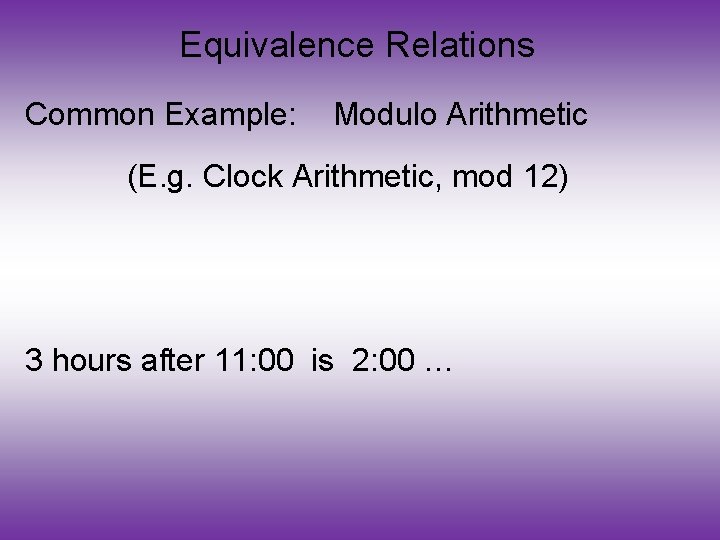 Equivalence Relations

Common Example: Modulo Arithmetic

(E.g. Clock Arithmetic, mod 12)

3 hours after 11:00 is 2:00 …